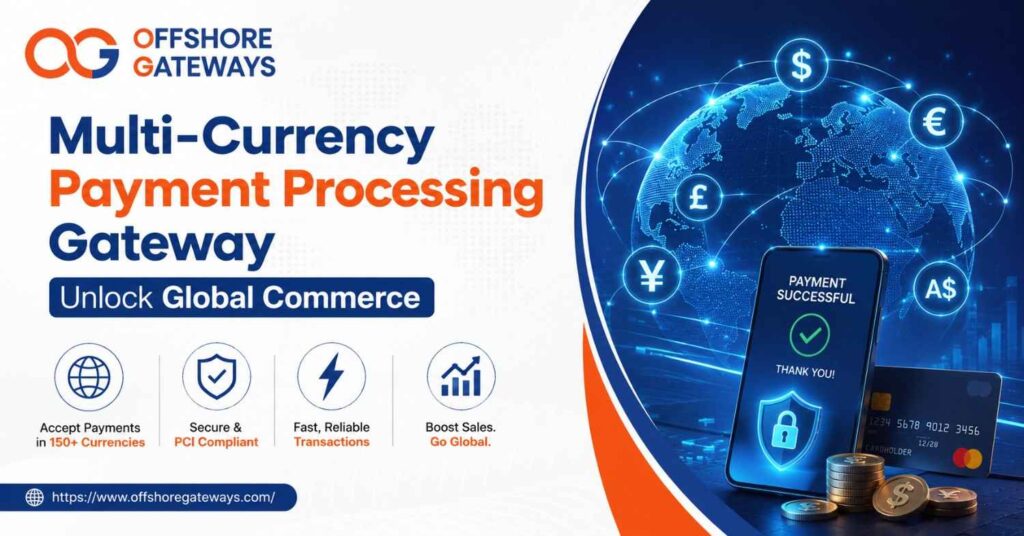 OFFSHORE GATEWAYS

Multi-Currency Payment Processing Gateway

Unlock Global Commerce

Accept Payments in 150+ Currencies

Secure & PCI Compliant

Fast, Reliable Transactions

Boost Sales. Go Global.

https://www.offshoregateways.com/

$ € £ ¥ A$

PAYMENT SUCCESSFUL

THANK YOU!

1234 5678 9012 3456
12/28
CARDHOLDER